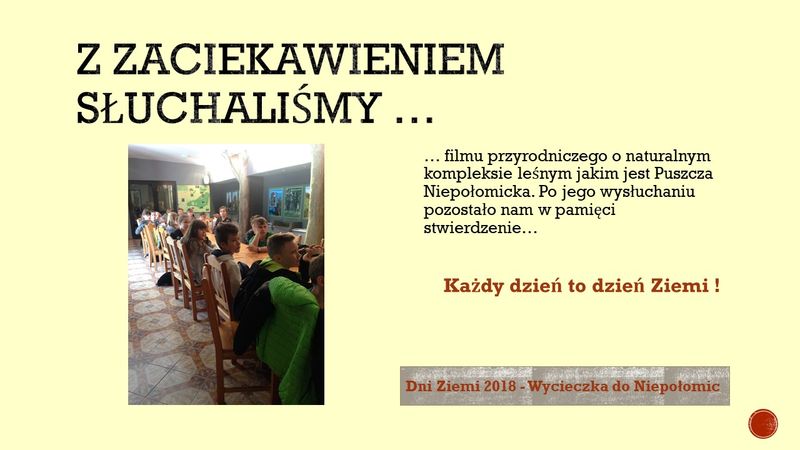 Z ZACIEKAWIENIEM SŁUCHALIŚMY …

… filmu przyrodniczego o naturalnym kompleksie leśnym jakim jest Puszcza Niepołomicka. Po jego wysłuchaniu pozostało nam w pamięci stwierdzenie…

Każdy dzień to dzień Ziemi !

Dni Ziemi 2018 - Wycieczka do Niepołomic